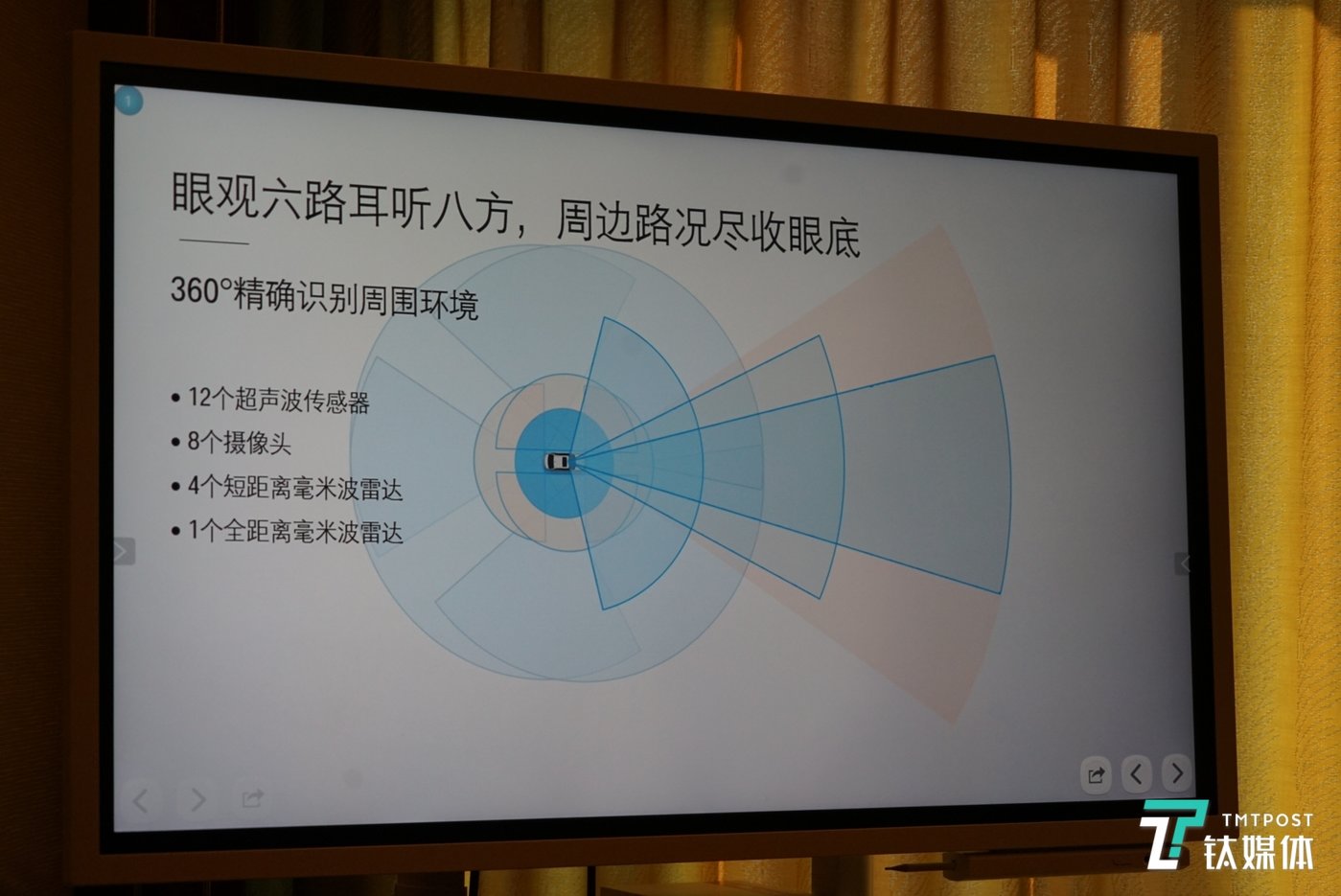 1

眼观六路耳听八方，周边路况尽收眼底

360°精确识别周围环境

• 12个超声波传感器
• 8个摄像头
• 4个短距离毫米波雷达
• 1个全距离毫米波雷达

TMTPOST
钛媒体